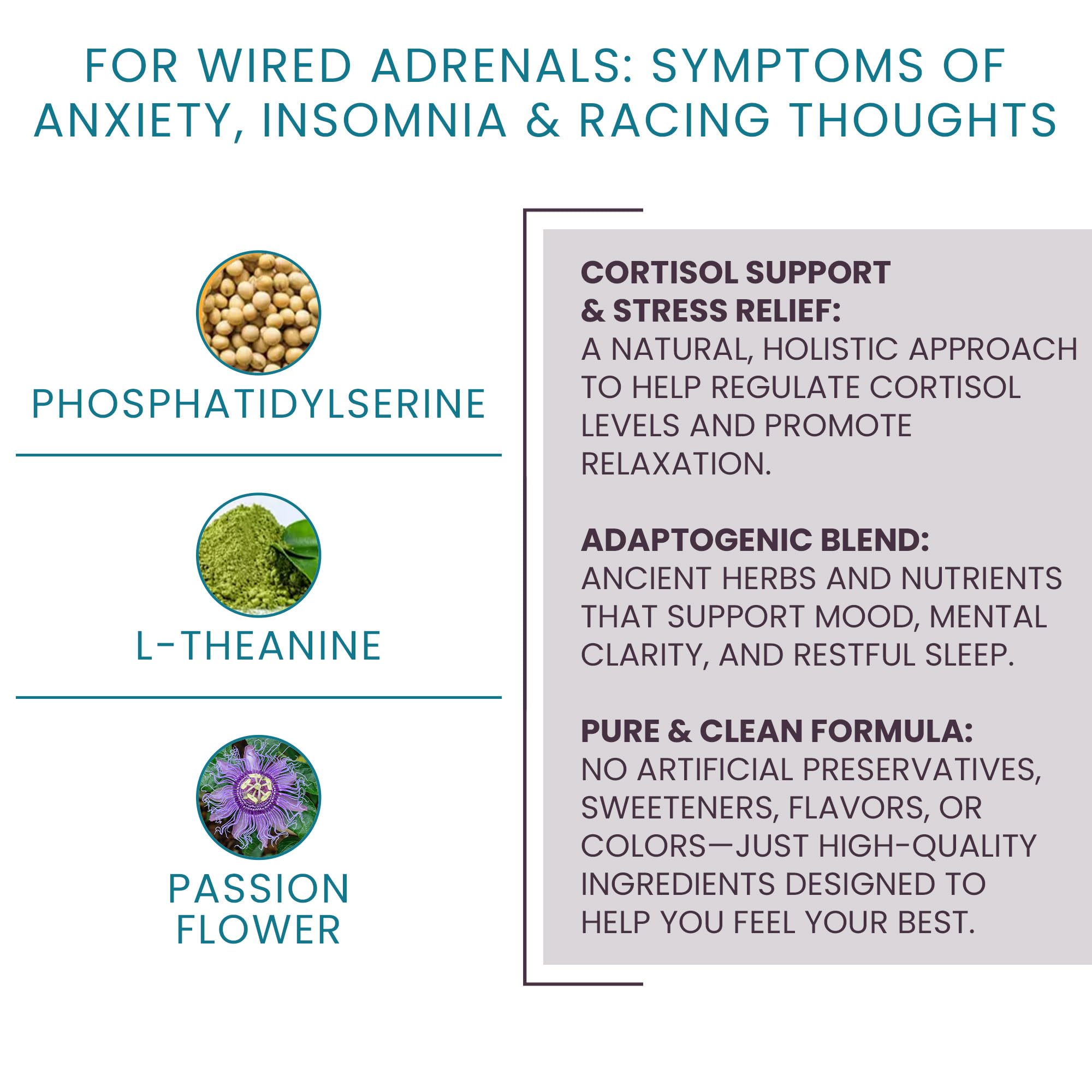 FOR WIRED ADRENALS: SYMPTOMS OF ANXIETY, INSOMNIA & RACING THOUGHTS

PHOSPHATIDYLSERINE

L-THEANINE

PASSION FLOWER

CORTISOL SUPPORT & STRESS RELIEF:
A NATURAL, HOLISTIC APPROACH TO HELP REGULATE CORTISOL LEVELS AND PROMOTE RELAXATION.

ADAPTOGENIC BLEND:
ANCIENT HERBS AND NUTRIENTS THAT SUPPORT MOOD, MENTAL CLARITY, AND RESTFUL SLEEP.

PURE & CLEAN FORMULA:
NO ARTIFICIAL PRESERVATIVES, SWEETENERS, FLAVORS, OR COLORS—JUST HIGH-QUALITY INGREDIENTS DESIGNED TO HELP YOU FEEL YOUR BEST.